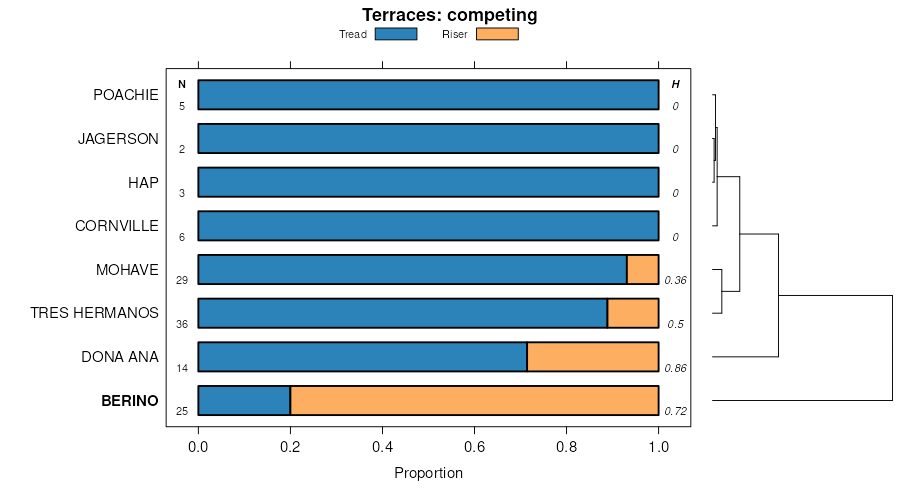 Terraces: competing

Tread Riser

N

H

POACHIE 5 0

JAGERSON 2 0

HAP 3 0

CORNVILLE 6 0

MOHAVE 29 0.36

TRES HERMANOS 36 0.5

DONA ANA 14 0.86

BERINO 25 0.72

0.0 0.2 0.4 0.6 0.8 1.0

Proportion